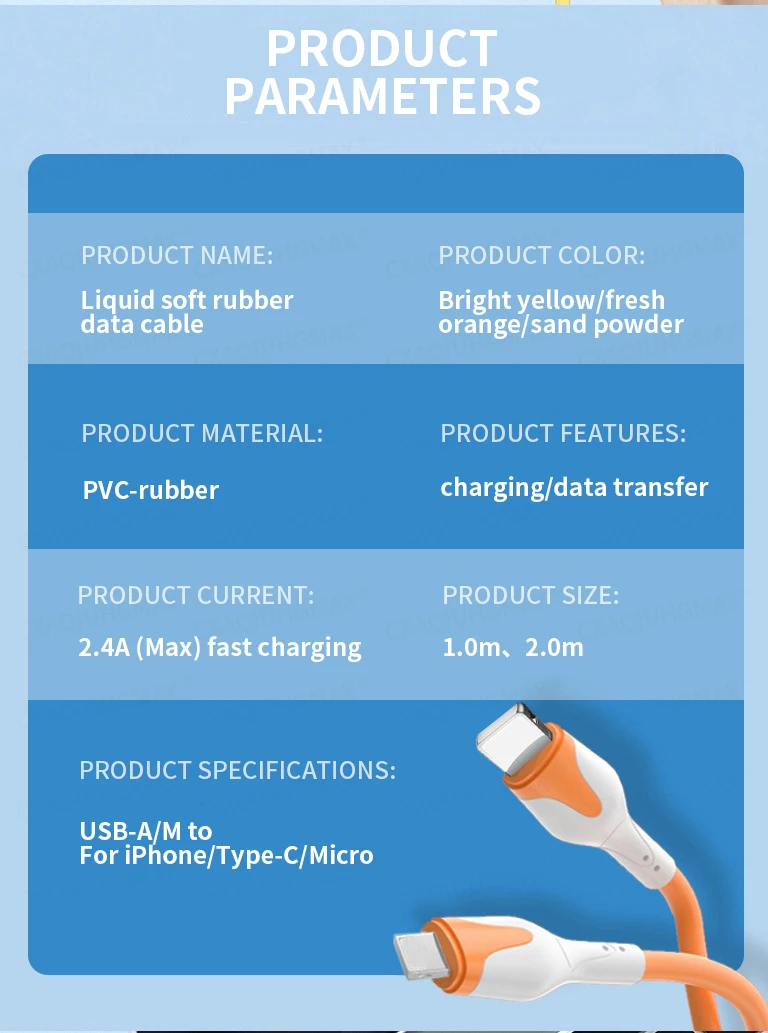 PRODUCT PARAMETERS

PRODUCT NAME:
Liquid soft rubber data cable

PRODUCT COLOR:
Bright yellow/fresh orange/sand powder

PRODUCT MATERIAL:
PVC-rubber

PRODUCT FEATURES:
charging/data transfer

PRODUCT CURRENT:
2.4A (Max) fast charging

PRODUCT SIZE:
1.0m、2.0m

PRODUCT SPECIFICATIONS:
USB-A/M to
For iPhone/Type-C/Micro